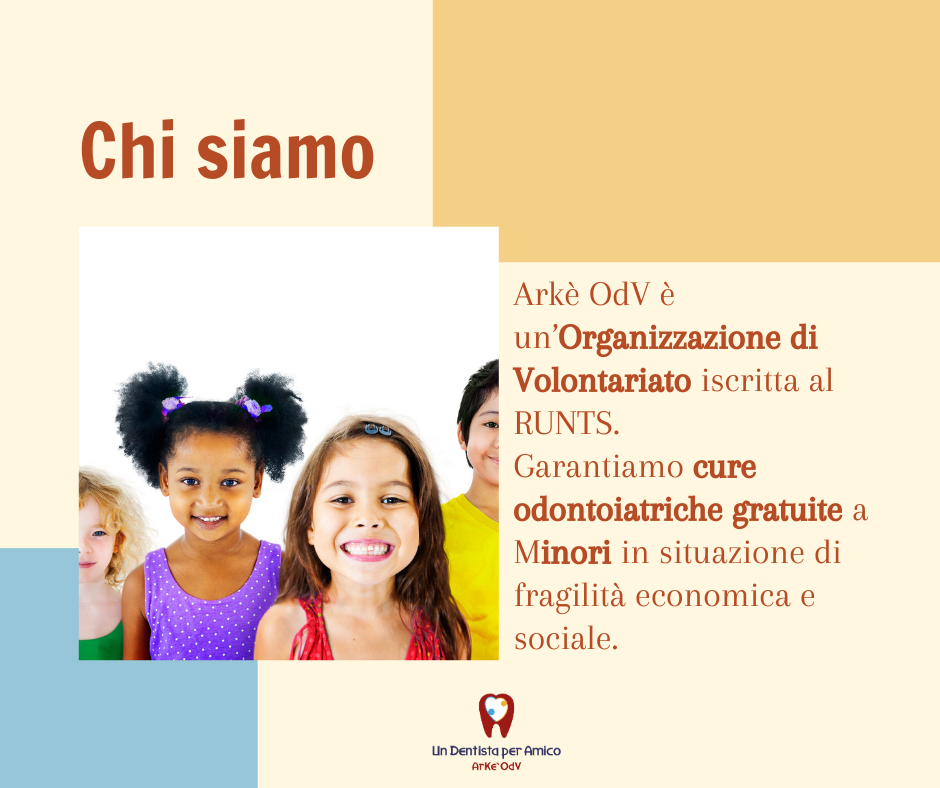 Chi siamo

Arkè OdV è un'Organizzazione di Volontariato iscritta al RUNTS.
Garantiamo cure odontoiatriche gratuite a Minori in situazione di fragilità economica e sociale.

Un Dentista per Amico
ArKe' OdV